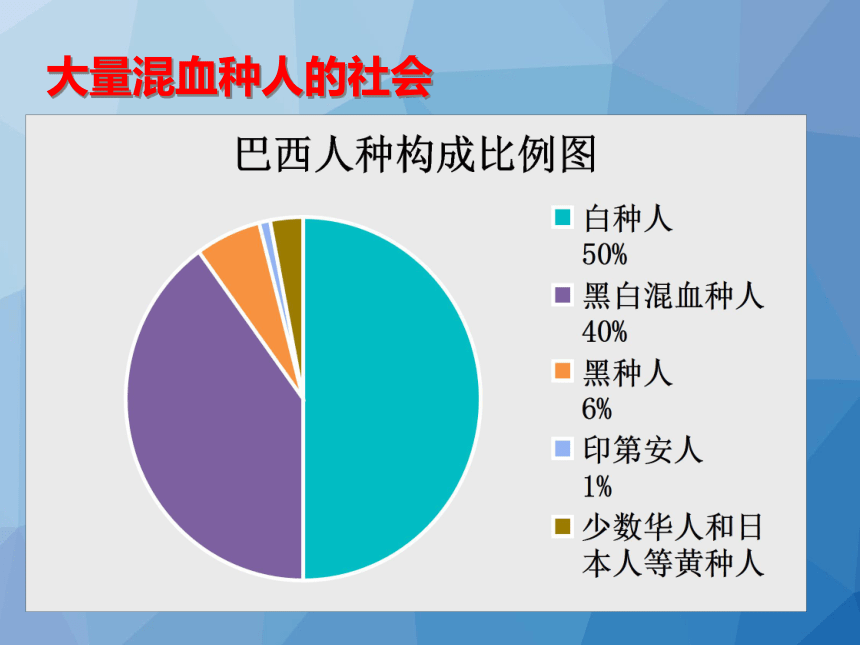 大量混血种人的社会

巴西人种构成比例图

白种人 50%

黑白混血种人 40%

黑种人 6%

印第安人 1%

少数华人和日本人等黄种人